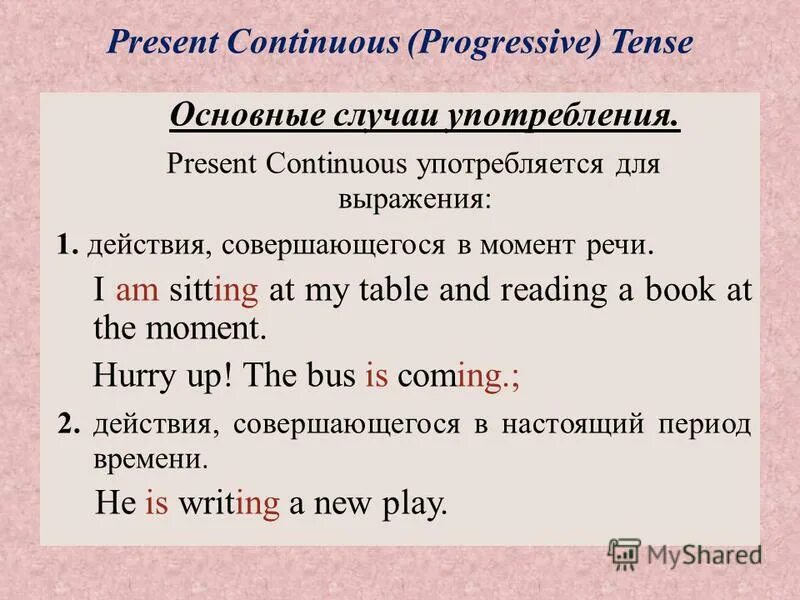 Present Continuous (Progressive) Tense

Основные случаи употребления.

Present Continuous употребляется для выражения:

1. действия, совершающегося в момент речи.

I am sitting at my table and reading a book at the moment.

Hurry up! The bus is coming.;

2. действия, совершающегося в настоящий период времени.

He is writing a new play.

MyShared